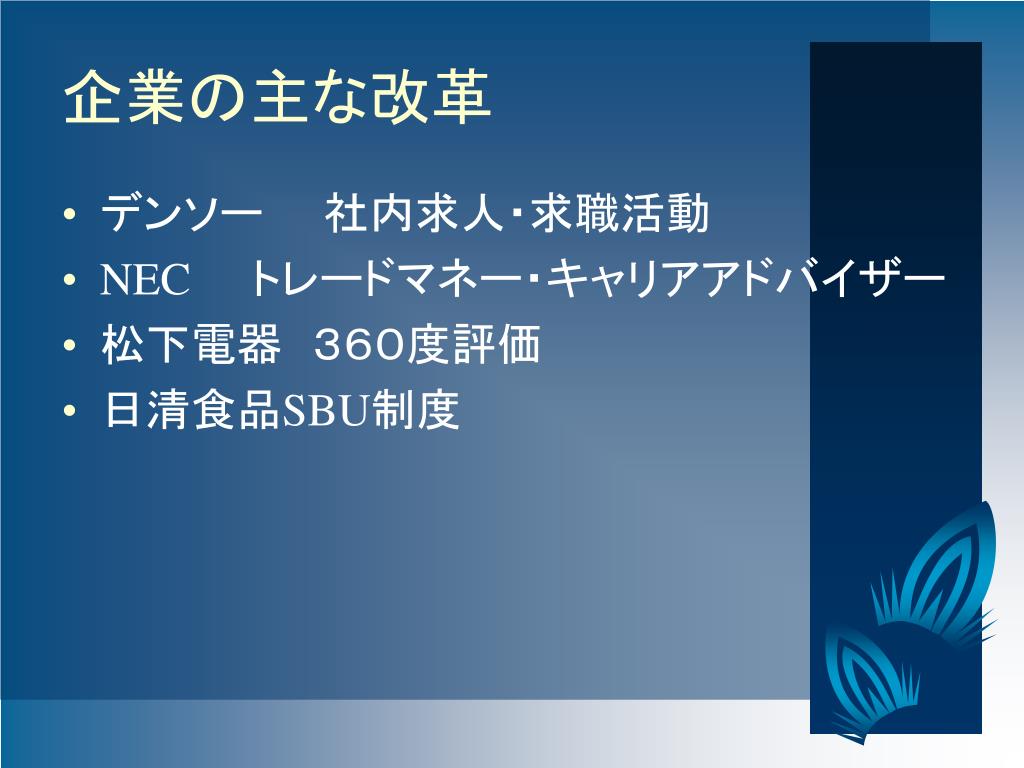 企業の主な改革

• デンソー　社内求人・求職活動
• NEC　トレードマネー・キャリアアドバイザー
• 松下電器　３６０度評価
• 日清食品SBU制度